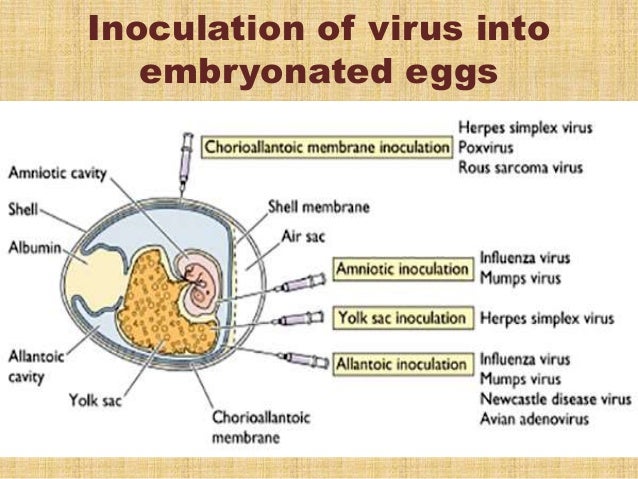 Inoculation of virus into embryonated eggs

Chorioallantoic membrane inoculation

Herpes simplex virus
Poxvirus
Rous sarcoma virus

Amniotic cavity

Shell

Albumin

Shell membrane

Air sac

Amniotic inoculation

Influenza virus
Mumps virus

Yolk sac inoculation

Herpes simplex virus

Allantoic inoculation

Influenza virus
Mumps virus
Newcastle disease virus
Avian adenovirus

Allantoic cavity

Yolk sac

Chorioallantoic membrane